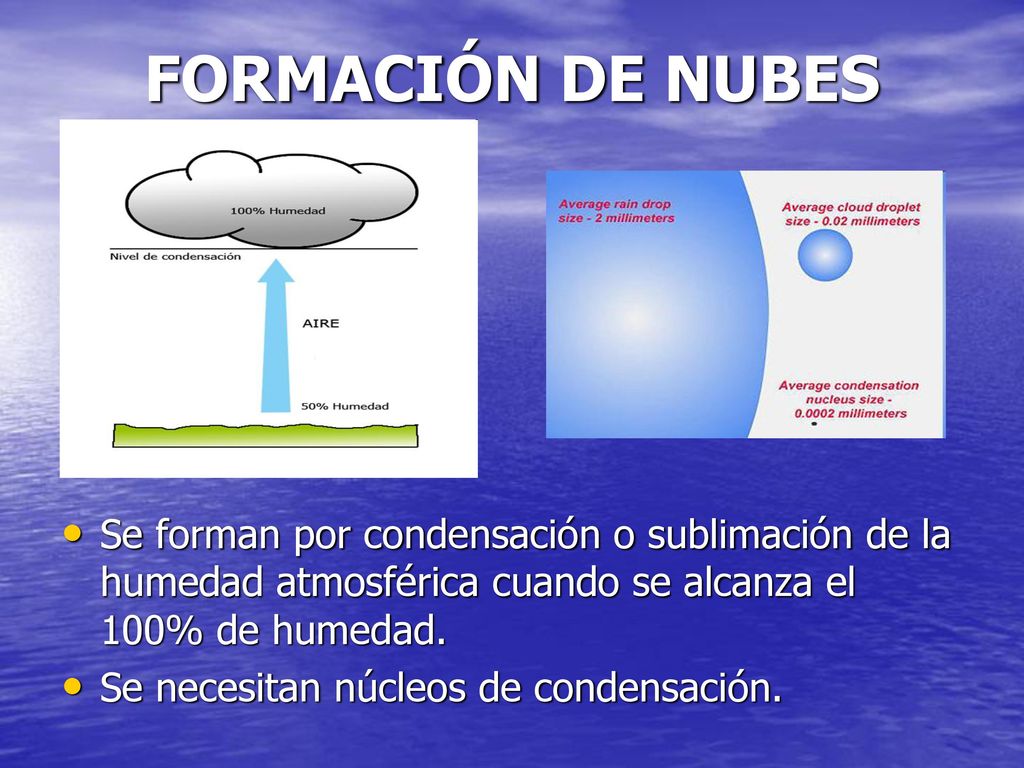 FORMACIÓN DE NUBES

100% Humedad

Nivel de condensación

AIRE

50% Humedad

Average rain drop size - 2 millimeters

Average cloud droplet size - 0.02 millimeters

Average condensation nucleus size - 0.0002 millimeters

• Se forman por condensación o sublimación de la humedad atmosférica cuando se alcanza el 100% de humedad.
• Se necesitan núcleos de condensación.